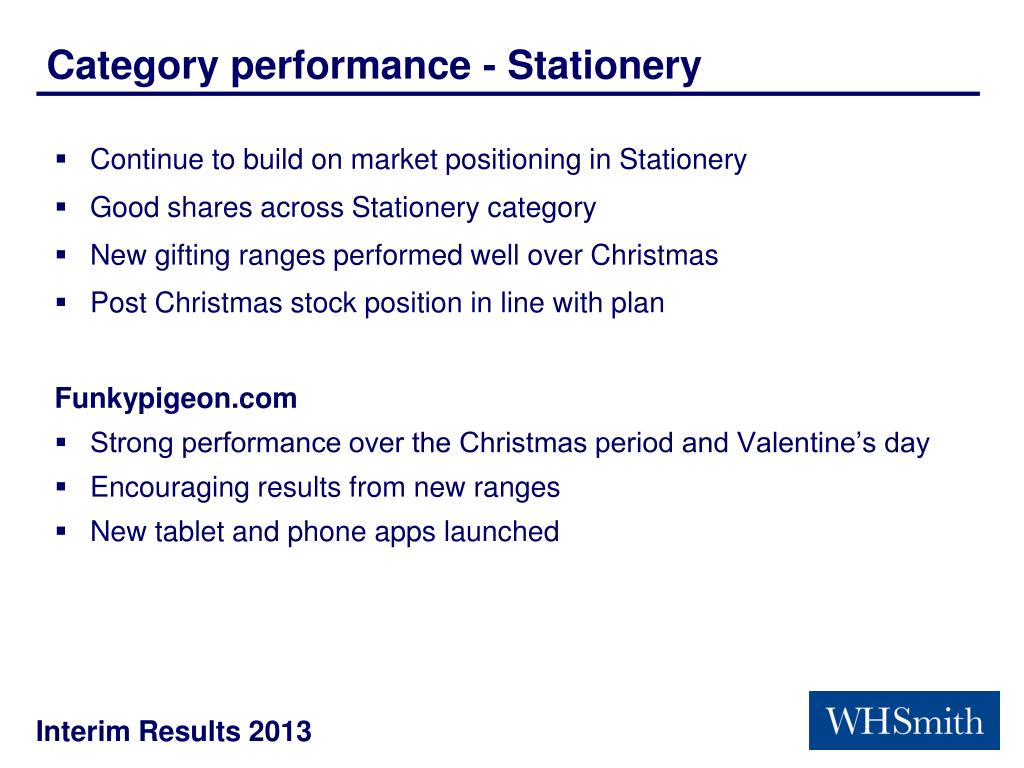 Category performance - Stationery

▪ Continue to build on market positioning in Stationery
▪ Good shares across Stationery category
▪ New gifting ranges performed well over Christmas
▪ Post Christmas stock position in line with plan

Funkypigeon.com
▪ Strong performance over the Christmas period and Valentine’s day
▪ Encouraging results from new ranges
▪ New tablet and phone apps launched

Interim Results 2013

WHSmith